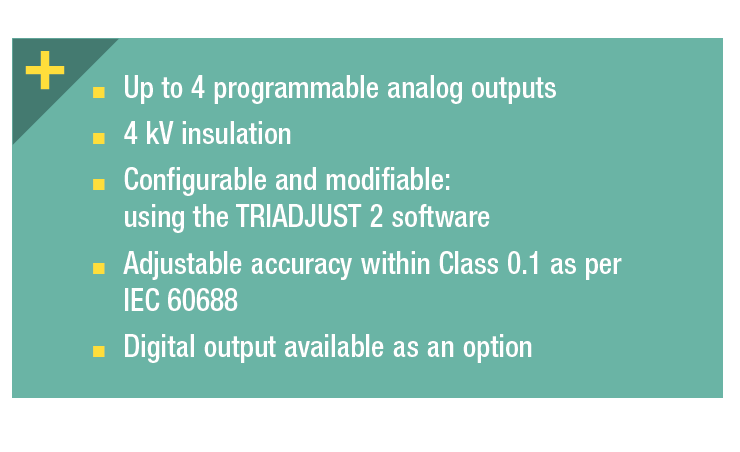 +

- Up to 4 programmable analog outputs
- 4 kV insulation
- Configurable and modifiable: using the TRIADJUST 2 software
- Adjustable accuracy within Class 0.1 as per IEC 60688
- Digital output available as an option